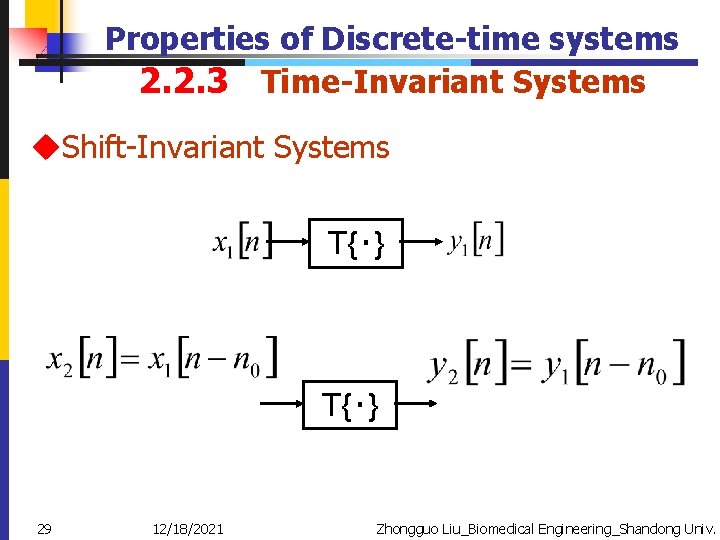 Properties of Discrete-time systems

2.2.3 Time-Invariant Systems

◆Shift-Invariant Systems

$x_1[n]$ T{·} $y_1[n]$

$x_2[n] = x_1[n - n_0]$ T{·} $y_2[n] = y_1[n - n_0]$

29 12/18/2021 Zhongguo Liu_Biomedical Engineering_Shandong Univ.